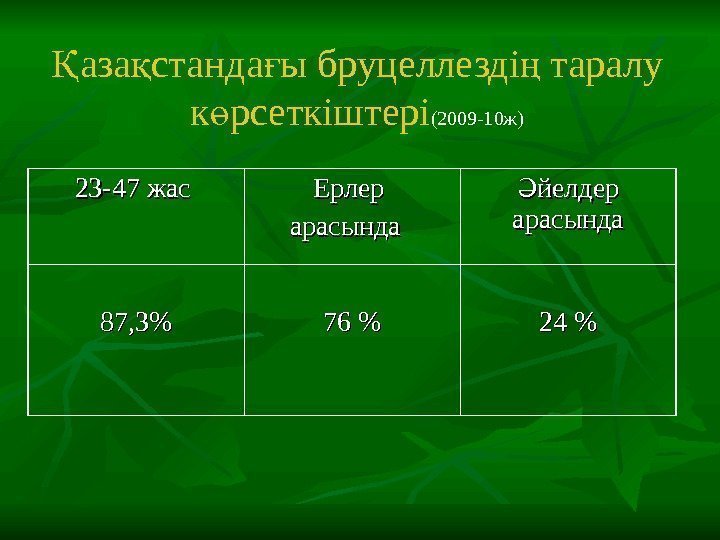 Қазақстандағы бруцеллездің таралу көрсеткіштері(2009-10ж)

| 23-47 жас | Ерлер арасында | Әйелдер арасында |
|---|---|---|
| 87,3% | 76 % | 24 % |